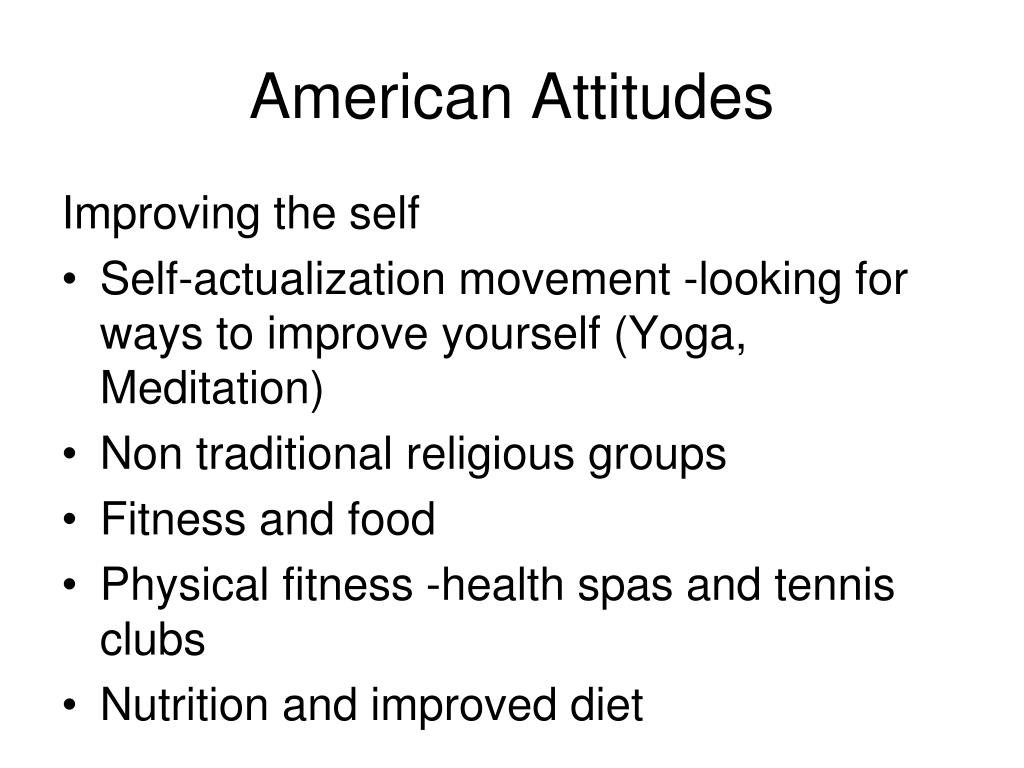 American Attitudes

Improving the self

• Self-actualization movement -looking for ways to improve yourself (Yoga, Meditation)
• Non traditional religious groups
• Fitness and food
• Physical fitness -health spas and tennis clubs
• Nutrition and improved diet